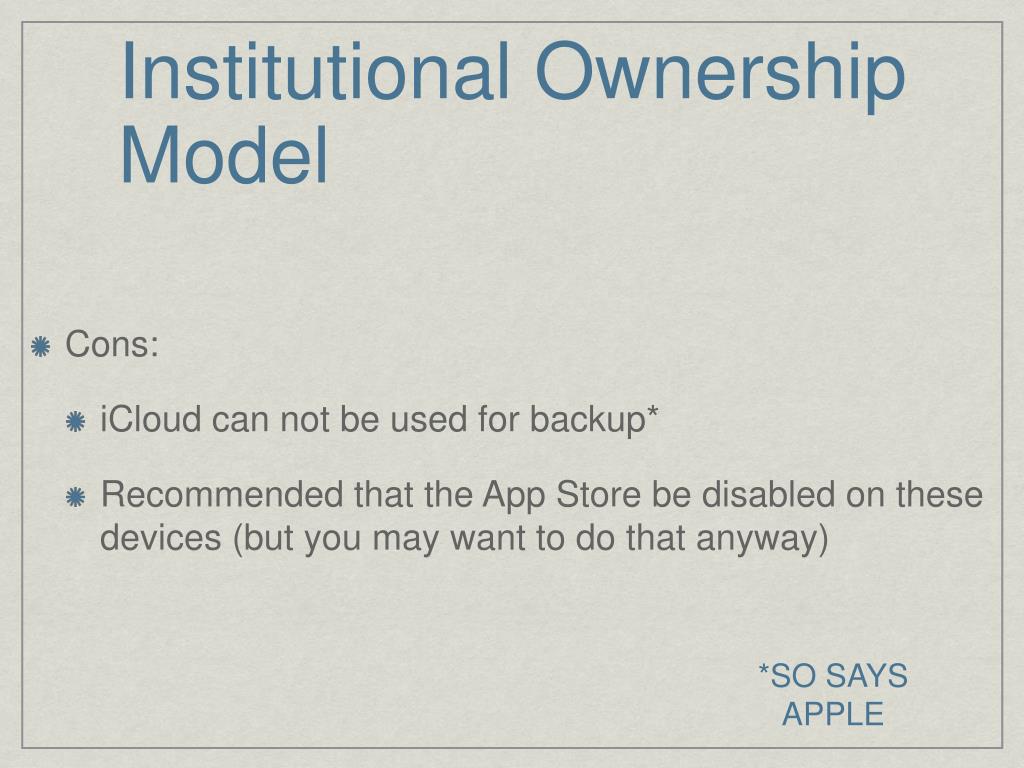 Institutional Ownership Model

Cons:

iCloud can not be used for backup*

Recommended that the App Store be disabled on these devices (but you may want to do that anyway)

*SO SAYS APPLE